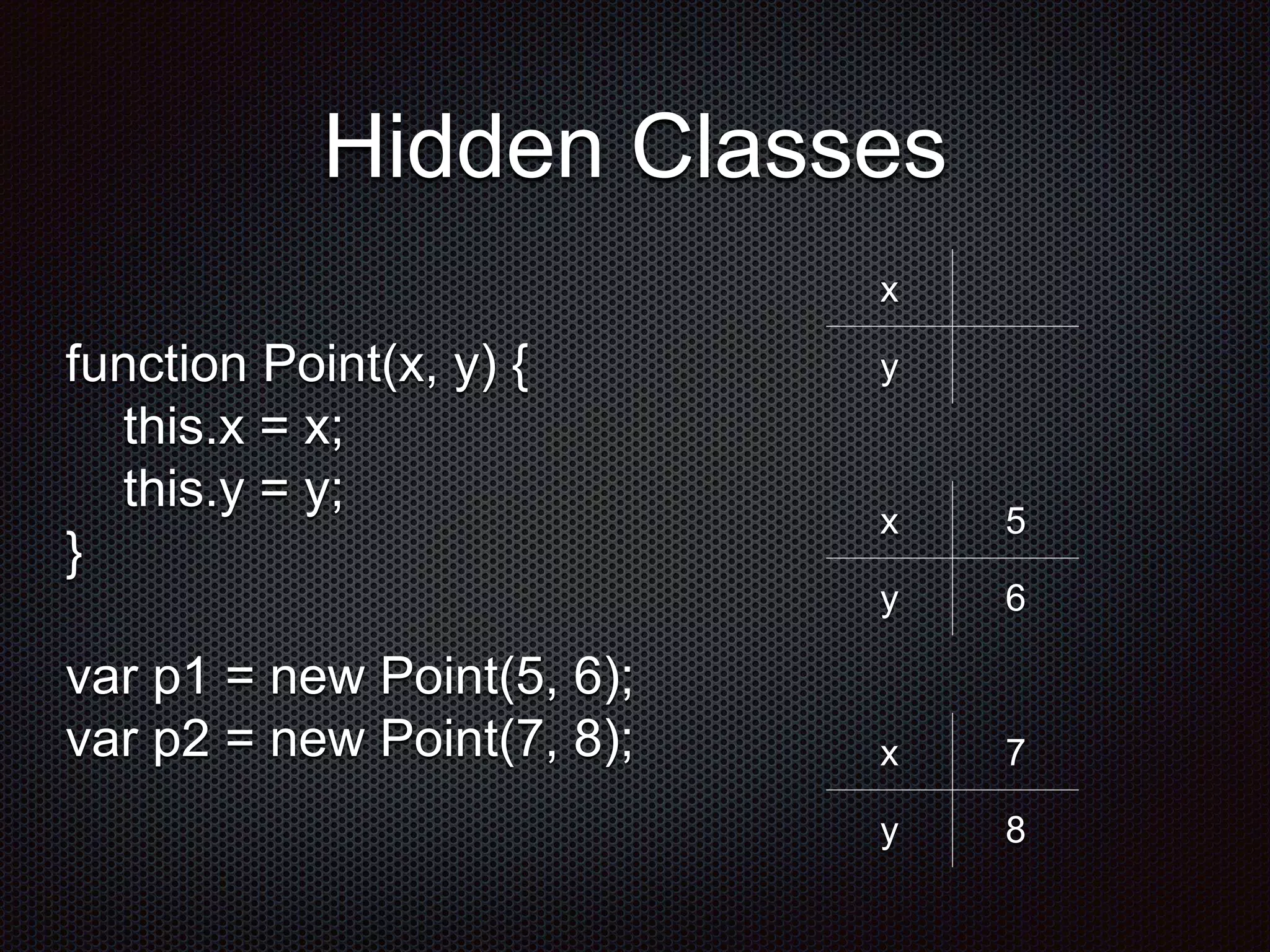 Hidden Classes

function Point(x, y) {
    this.x = x;
    this.y = y;
}

var p1 = new Point(5, 6);
var p2 = new Point(7, 8);

| x |  |
|---|---|
| y |  |

| x | 5 |
|---|---|
| y | 6 |

| x | 7 |
|---|---|
| y | 8 |